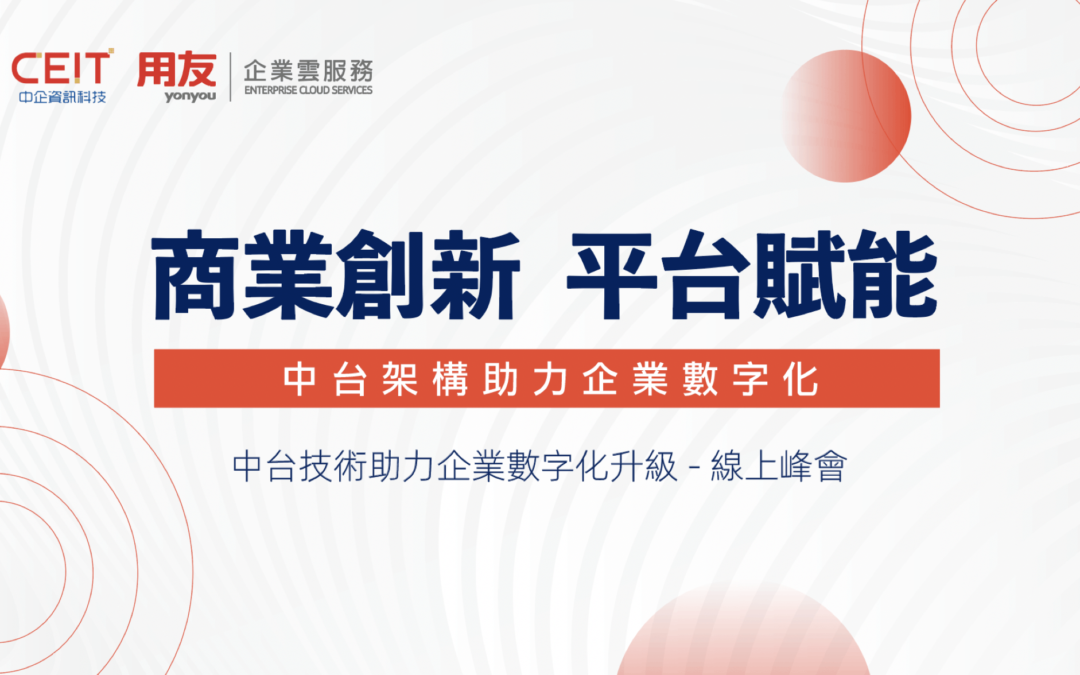 CEIT
中企資訊科技

用友
yonyou

企業雲服務
ENTERPRISE CLOUD SERVICES

商業創新 平台賦能

中台架構助力企業數字化

中台技術助力企業數字化升級 - 線上峰會